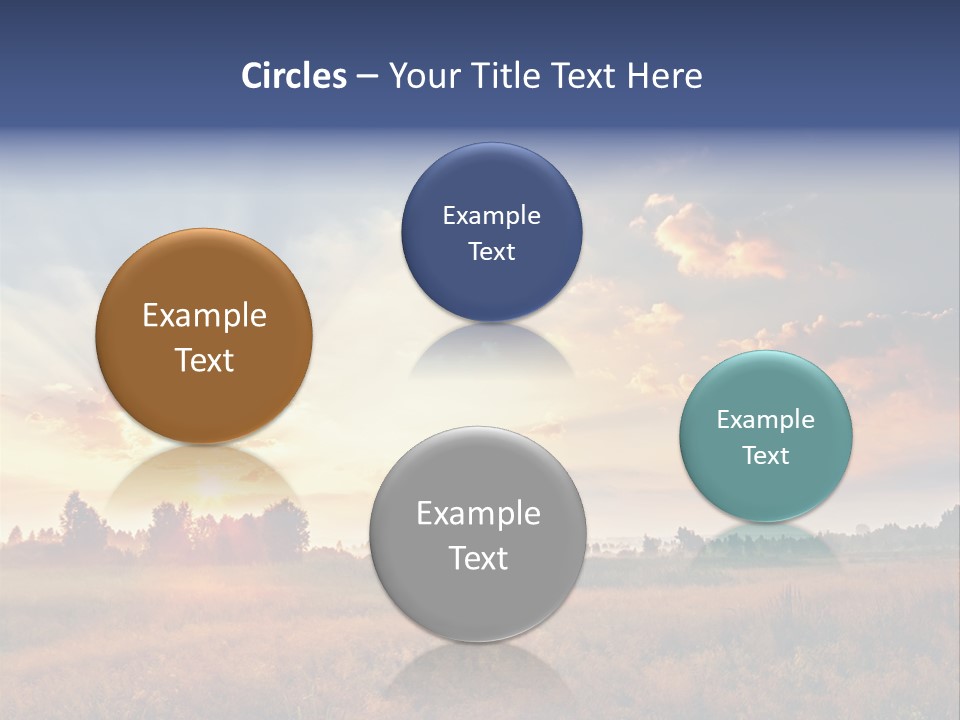 Circles – Your Title Text Here

Example Text

Example Text

Example Text

Example Text